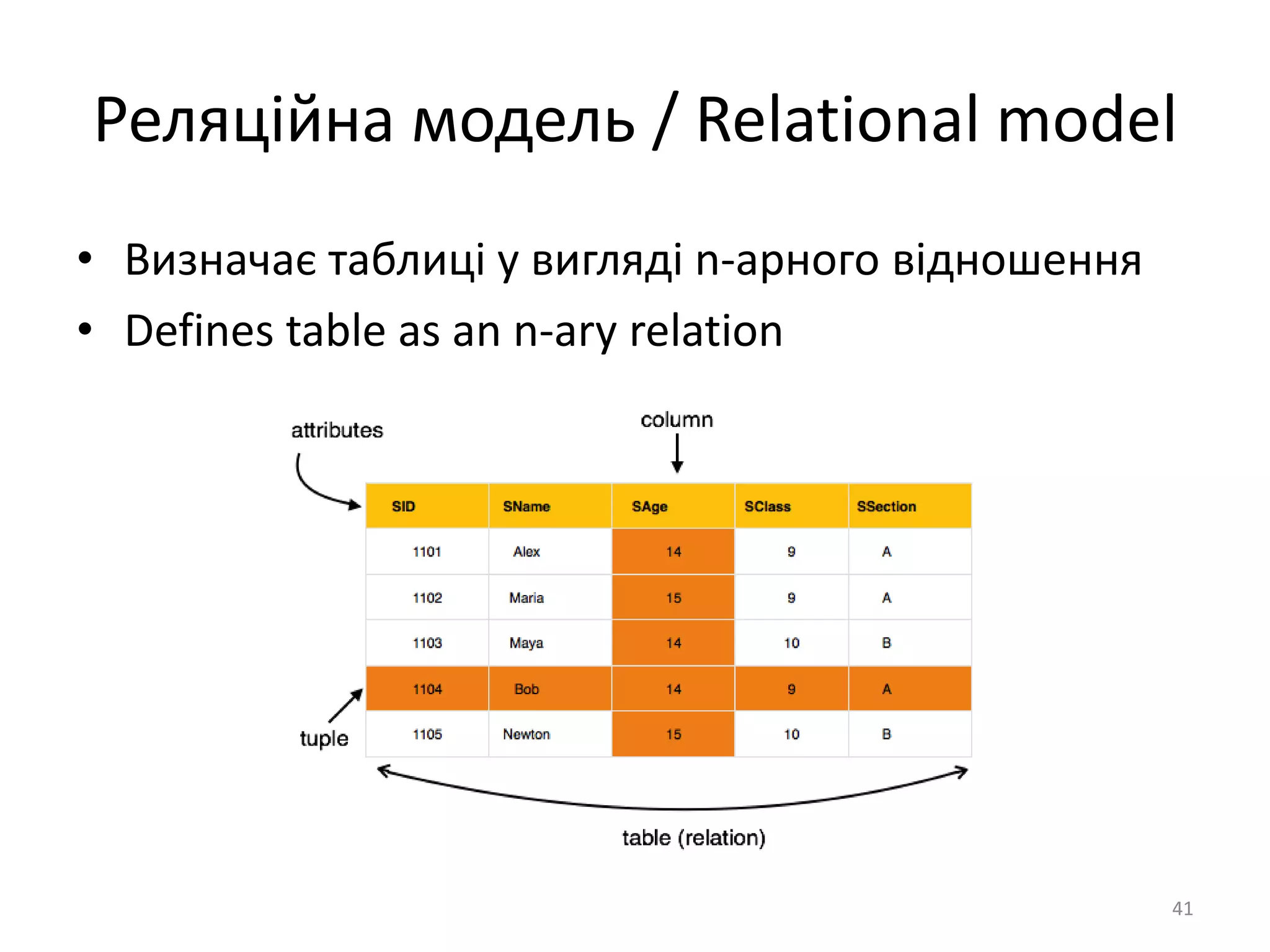 Реляційна модель / Relational model

• Визначає таблиці у вигляді n-арного відношення
• Defines table as an n-ary relation

attributes

column

| SID | SName | SAge | SClass | SSection |
|---|---|---|---|---|
| 1101 | Alex | 14 | 9 | A |
| 1102 | Maria | 15 | 9 | A |
| 1103 | Maya | 14 | 10 | B |
| 1104 | Bob | 14 | 9 | A |
| 1105 | Newton | 15 | 10 | B |

tuple

table (relation)

41